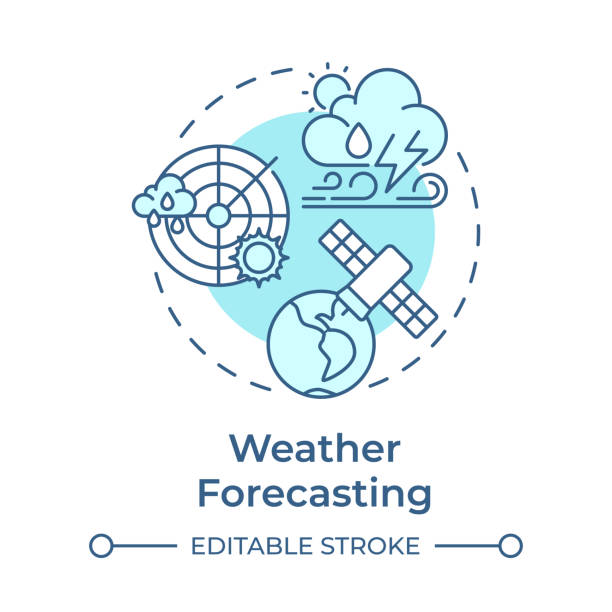 Weather Forecasting

EDITABLE STROKE